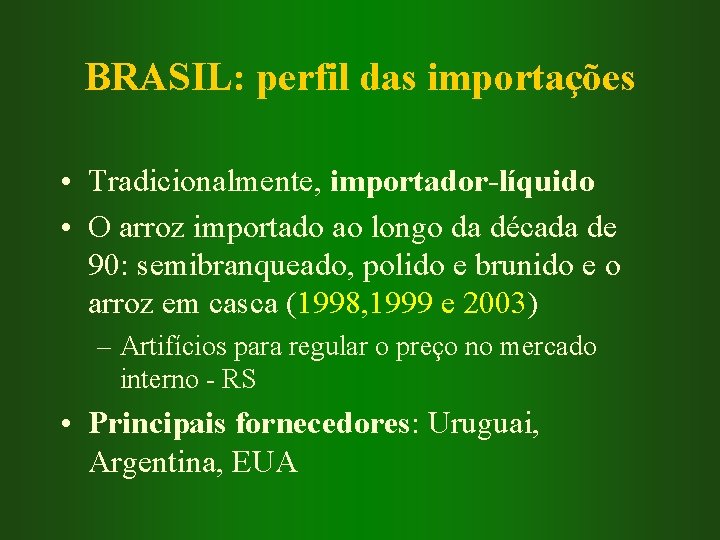 BRASIL: perfil das importações

• Tradicionalmente, importador-líquido
• O arroz importado ao longo da década de 90: semibranqueado, polido e brunido e o arroz em casca (1998,1999 e 2003)
– Artifícios para regular o preço no mercado interno - RS
• Principais fornecedores: Uruguai, Argentina, EUA